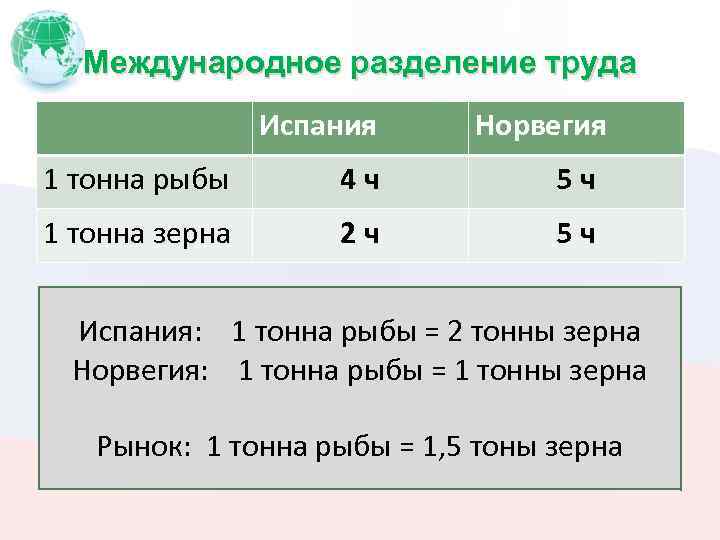 Международное разделение труда

| | Испания | Норвегия |
|---|---|---|
| 1 тонна рыбы | 4 ч | 5 ч |
| 1 тонна зерна | 2 ч | 5 ч |

Испания: 1 тонна рыбы = 2 тонны зерна
Норвегия: 1 тонна рыбы = 1 тонны зерна

Рынок: 1 тонна рыбы = 1,5 тоны зерна